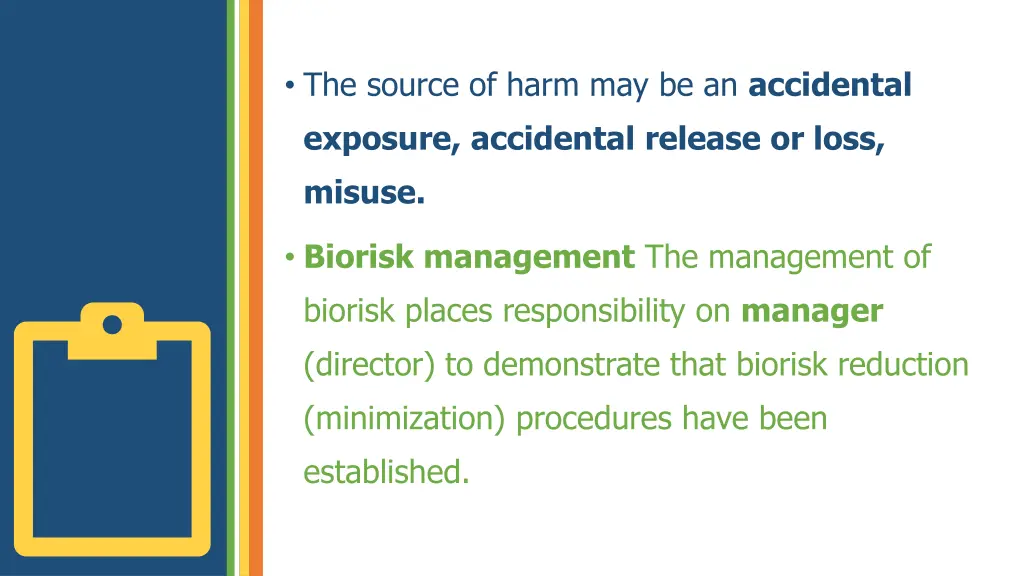 • The source of harm may be an accidental exposure, accidental release or loss, misuse.

• Biorisk management The management of biorisk places responsibility on manager (director) to demonstrate that biorisk reduction (minimization) procedures have been established.